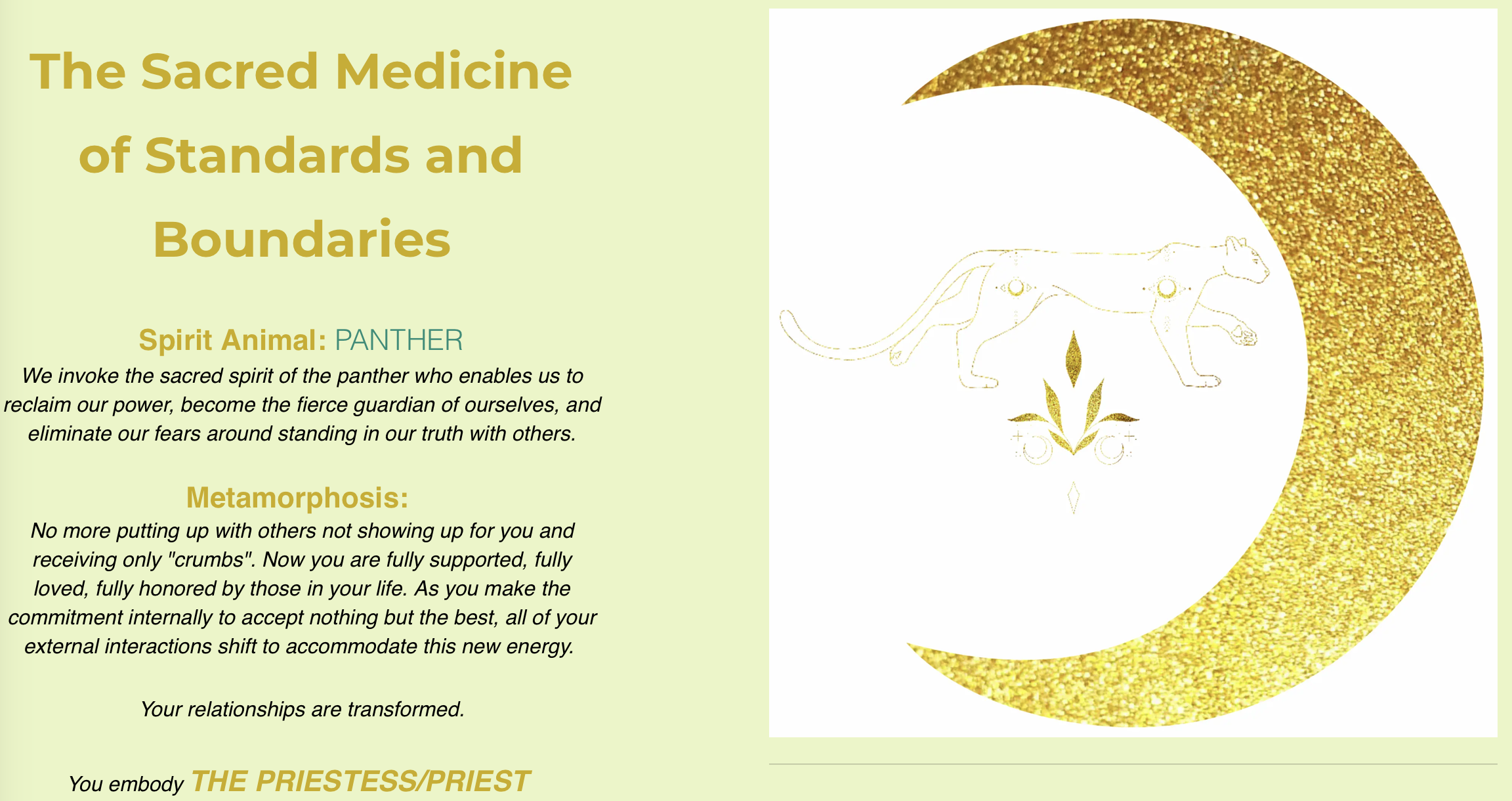 The Sacred Medicine of Standards and Boundaries

Spirit Animal: PANTHER
We invoke the sacred spirit of the panther who enables us to reclaim our power, become the fierce guardian of ourselves, and eliminate our fears around standing in our truth with others.

Metamorphosis:
No more putting up with others not showing up for you and receiving only "crumbs". Now you are fully supported, fully loved, fully honored by those in your life. As you make the commitment internally to accept nothing but the best, all of your external interactions shift to accommodate this new energy.

Your relationships are transformed.

You embody THE PRIESTESS/PRIEST